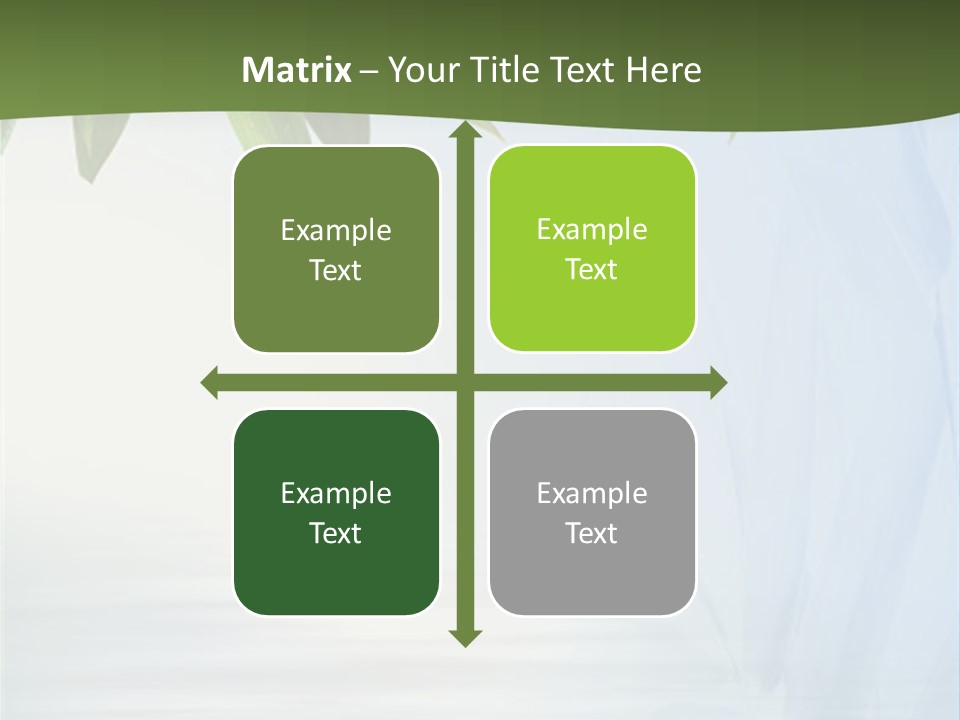 Matrix – Your Title Text Here

Example Text

Example Text

Example Text

Example Text